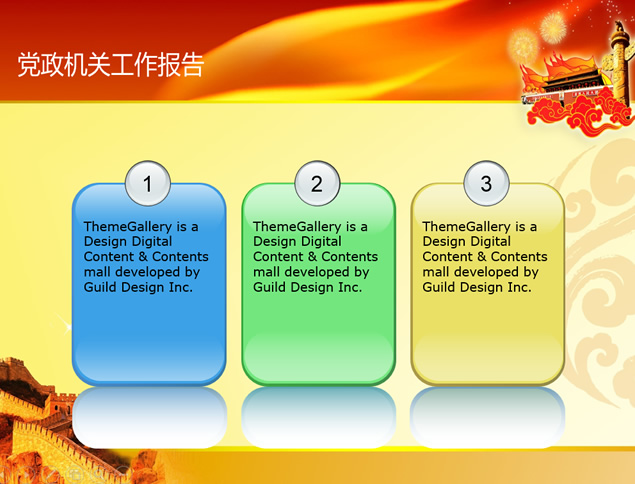 党政机关工作报告

1

ThemeGallery is a Design Digital Content & Contents mall developed by Guild Design Inc.

2

ThemeGallery is a Design Digital Content & Contents mall developed by Guild Design Inc.

3

ThemeGallery is a Design Digital Content & Contents mall developed by Guild Design Inc.